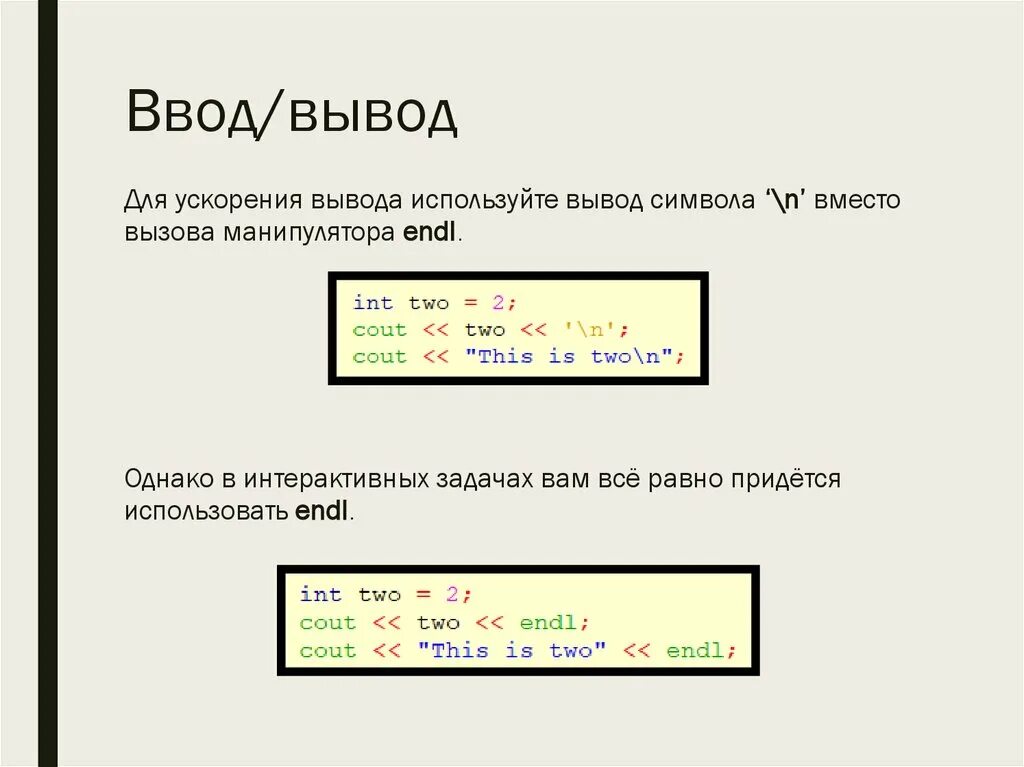 Ввод/вывод

Для ускорения вывода используйте вывод символа ‘\n’ вместо вызова манипулятора endl.

int two = 2;
cout << two << '\n';
cout << "This is two\n";

Однако в интерактивных задачах вам всё равно придётся использовать endl.

int two = 2;
cout << two << endl;
cout << "This is two" << endl;